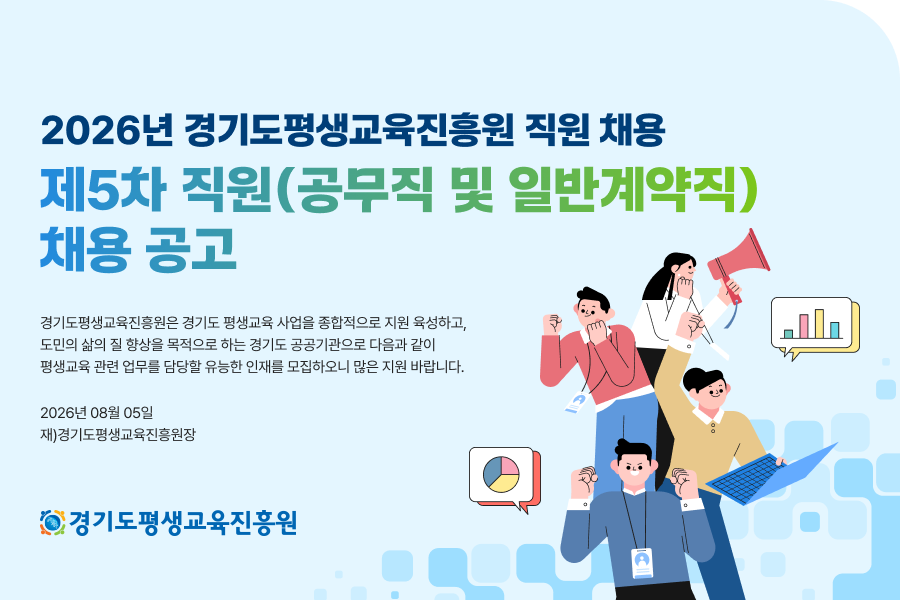 2026년 경기도평생교육진흥원 직원 채용

제5차 직원(공무직 및 일반계약직) 채용 공고

경기도평생교육진흥원은 경기도 평생교육 사업을 종합적으로 지원 육성하고, 도민의 삶의 질 향상을 목적으로 하는 경기도 공공기관으로 다음과 같이 평생교육 관련 업무를 담당할 유능한 인재를 모집하오니 많은 지원 바랍니다.

2026년 08월 05일
재)경기도평생교육진흥원장

경기도평생교육진흥원